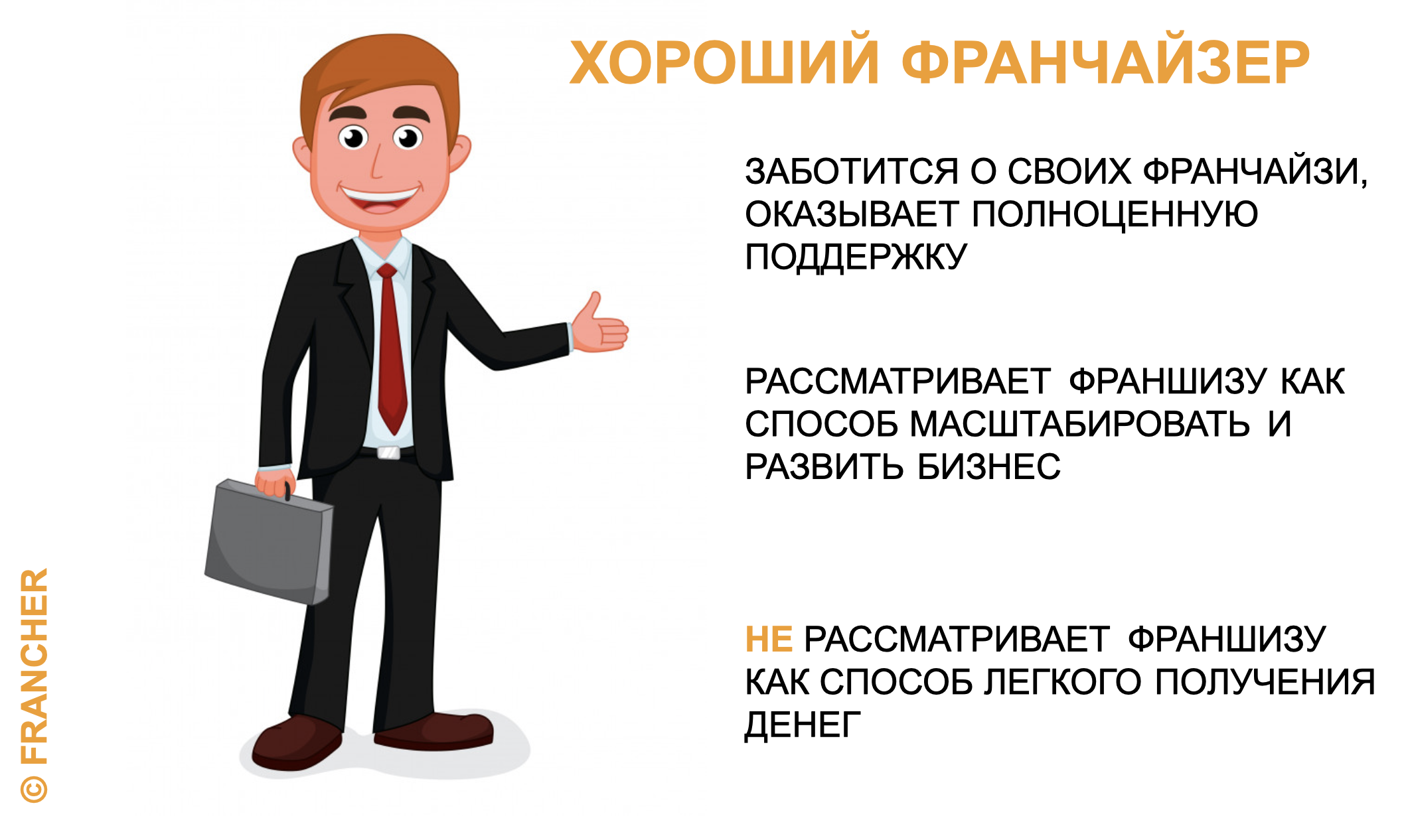 ХОРОШИЙ ФРАНЧАЙЗЕР

ЗАБОТИТСЯ О СВОИХ ФРАНЧАЙЗИ, ОКАЗЫВАЕТ ПОЛНОЦЕННУЮ ПОДДЕРЖКУ

РАССМАТРИВАЕТ ФРАНШИЗУ КАК СПОСОБ МАСШТАБИРОВАТЬ И РАЗВИТЬ БИЗНЕС

НЕ РАССМАТРИВАЕТ ФРАНШИЗУ КАК СПОСОБ ЛЕГКОГО ПОЛУЧЕНИЯ ДЕНЕГ

© FRANCHER